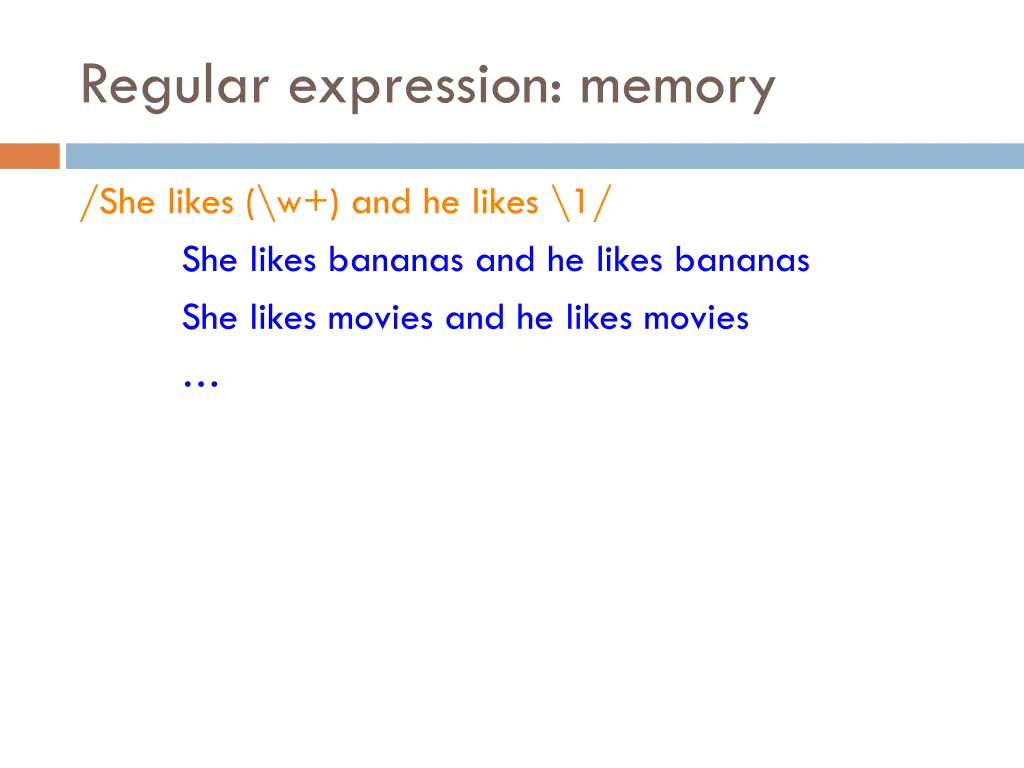 Regular expression: memory

/She likes (\w+) and he likes \1/

She likes bananas and he likes bananas

She likes movies and he likes movies

…